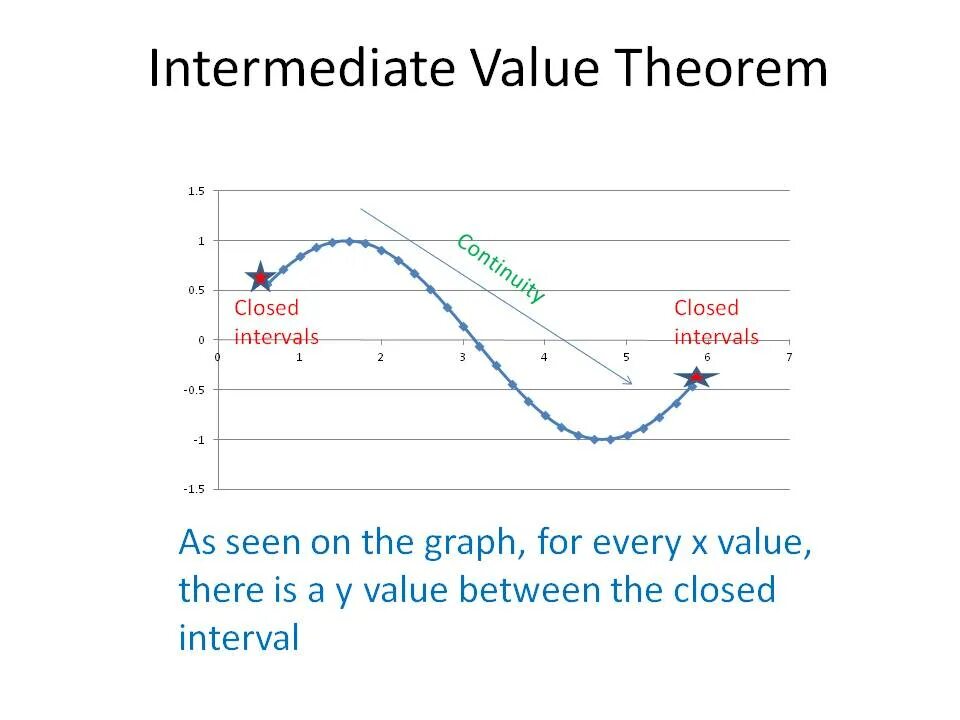 Intermediate Value Theorem

1.5
1
0.5
0
-0.5
-1
-1.5

0 1 2 3 4 5 6 7

Continuity

Closed intervals

Closed intervals

As seen on the graph, for every x value, there is a y value between the closed interval